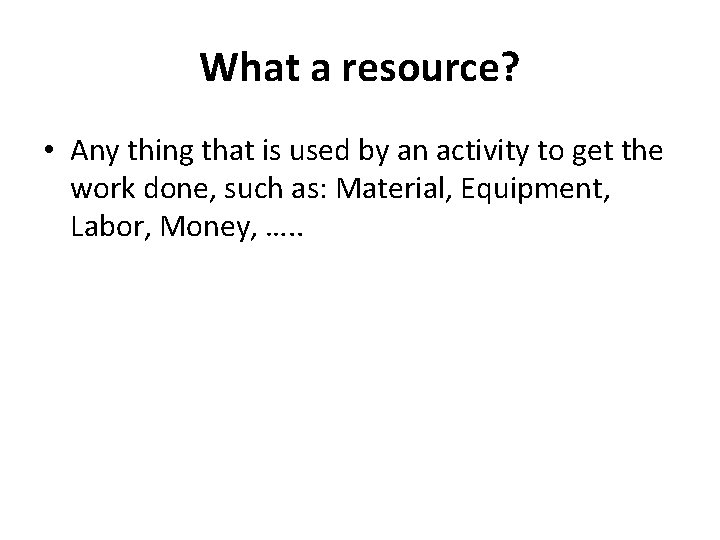 What a resource?

• Any thing that is used by an activity to get the work done, such as: Material, Equipment, Labor, Money, …..